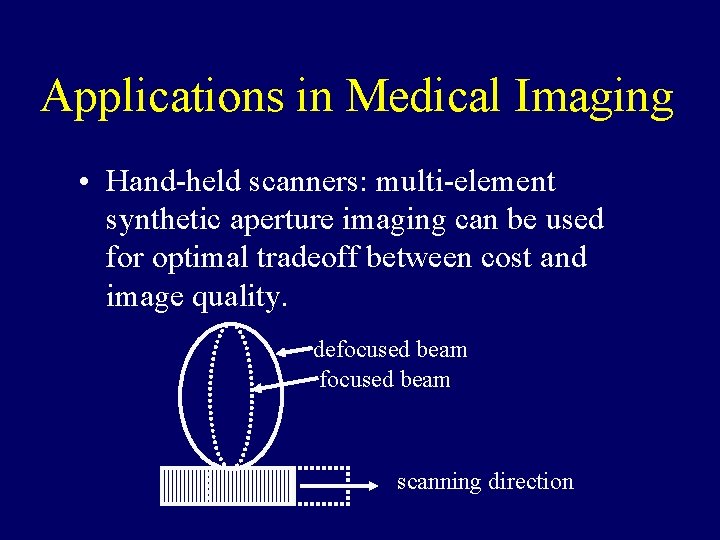 Applications in Medical Imaging

• Hand-held scanners: multi-element synthetic aperture imaging can be used for optimal tradeoff between cost and image quality.

defocused beam
focused beam
scanning direction